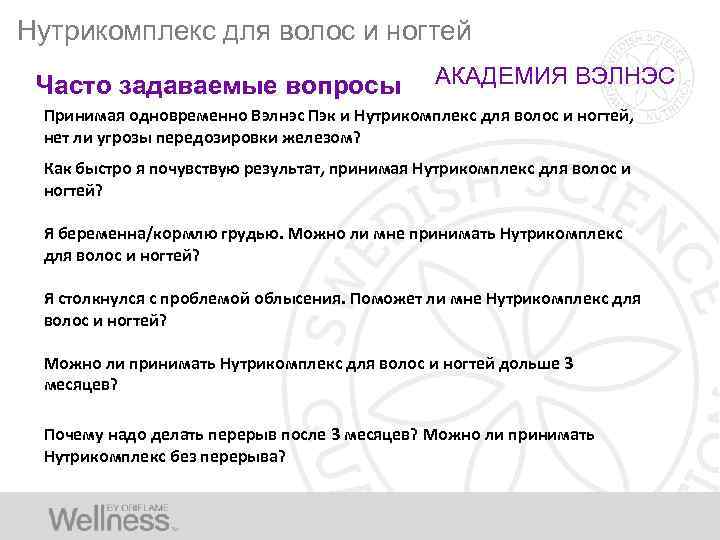 Нутрикомплекс для волос и ногтей

Часто задаваемые вопросы

АКАДЕМИЯ ВЭЛНЭС

Принимая одновременно Вэлнэс Пэк и Нутрикомплекс для волос и ногтей, нет ли угрозы передозировки железом?

Как быстро я почувствую результат, принимая Нутрикомплекс для волос и ногтей?

Я беременна/кормлю грудью. Можно ли мне принимать Нутрикомплекс для волос и ногтей?

Я столкнулся с проблемой облысения. Поможет ли мне Нутрикомплекс для волос и ногтей?

Можно ли принимать Нутрикомплекс для волос и ногтей дольше 3 месяцев?

Почему надо делать перерыв после 3 месяцев? Можно ли принимать Нутрикомплекс без перерыва?

SWEDISH SCIENCE

Wellness BY ORIFLAME